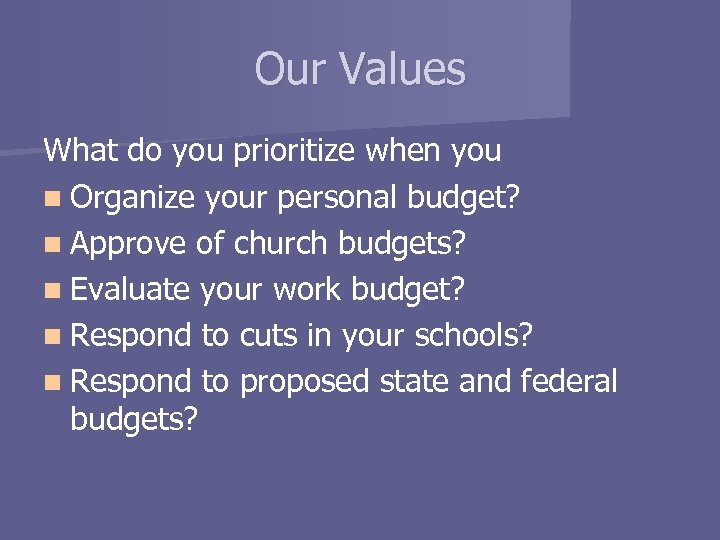 Our Values

What do you prioritize when you

- Organize your personal budget?
- Approve of church budgets?
- Evaluate your work budget?
- Respond to cuts in your schools?
- Respond to proposed state and federal budgets?